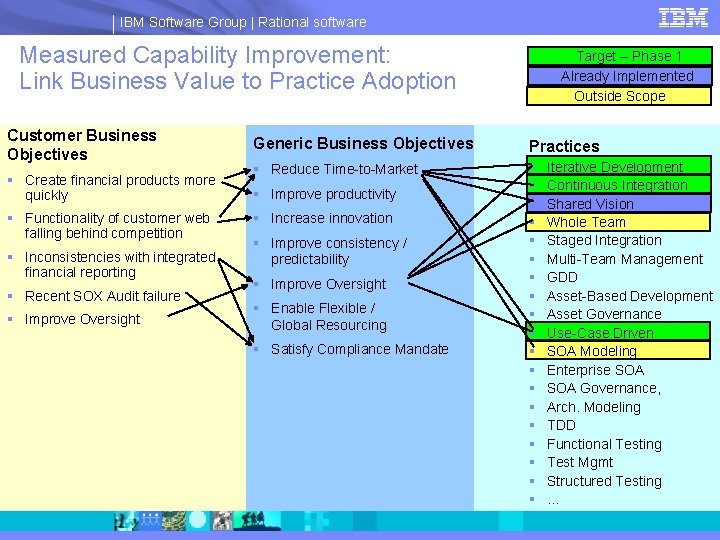 IBM Software Group | Rational software

IBM

Measured Capability Improvement:
Link Business Value to Practice Adoption

Target – Phase 1
Already Implemented
Outside Scope

Customer Business Objectives
- Create financial products more quickly
- Functionality of customer web falling behind competition
- Inconsistencies with integrated financial reporting
- Recent SOX Audit failure
- Improve Oversight

Generic Business Objectives
- Reduce Time-to-Market
- Improve productivity
- Increase innovation
- Improve consistency / predictability
- Improve Oversight
- Enable Flexible / Global Resourcing
- Satisfy Compliance Mandate

Practices
- Iterative Development
- Continuous Integration
- Shared Vision
- Whole Team
- Staged Integration
- Multi-Team Management
- GDD
- Asset-Based Development
- Asset Governance
- Use-Case Driven
- SOA Modeling
- Enterprise SOA
- SOA Governance,
- Arch. Modeling
- TDD
- Functional Testing
- Test Mgmt
- Structured Testing
- …